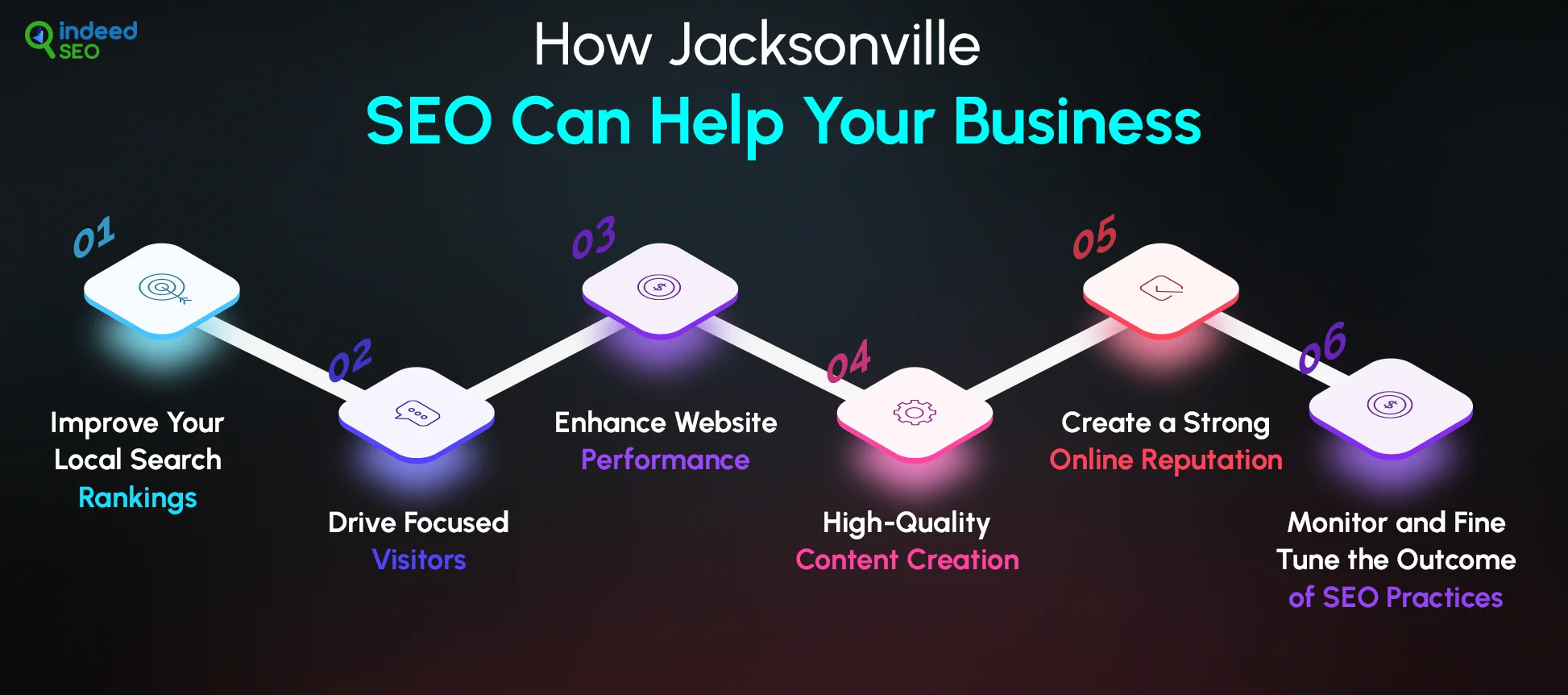 indeed SEO

How Jacksonville
SEO Can Help Your Business

01
Improve Your Local Search Rankings

02
Drive Focused Visitors

03
Enhance Website Performance

04
High-Quality Content Creation

05
Create a Strong Online Reputation

06
Monitor and Fine Tune the Outcome of SEO Practices